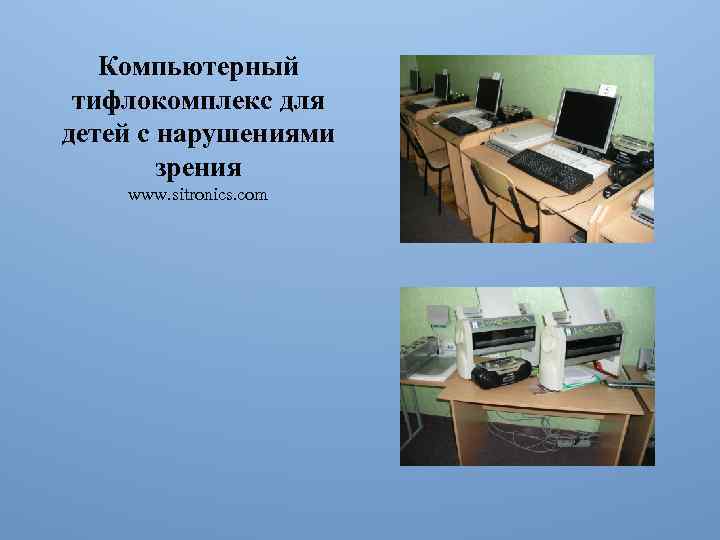 Компьютерный тифлокомплекс для детей с нарушениями зрения
www.sitronics.com